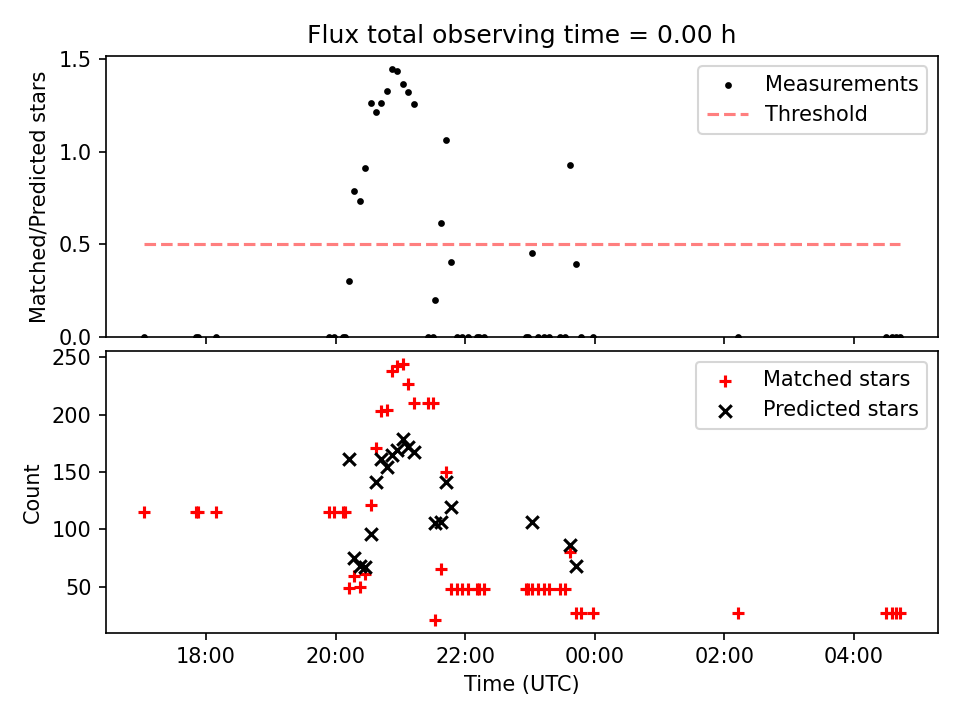 Flux total observing time = 0.00 h

Matched/Predicted stars

1.5
1.0
0.5
0.0

Measurements
Threshold

Count

250
200
150
100
50

Matched stars
Predicted stars

18:00
20:00
22:00
00:00
02:00
04:00

Time (UTC)